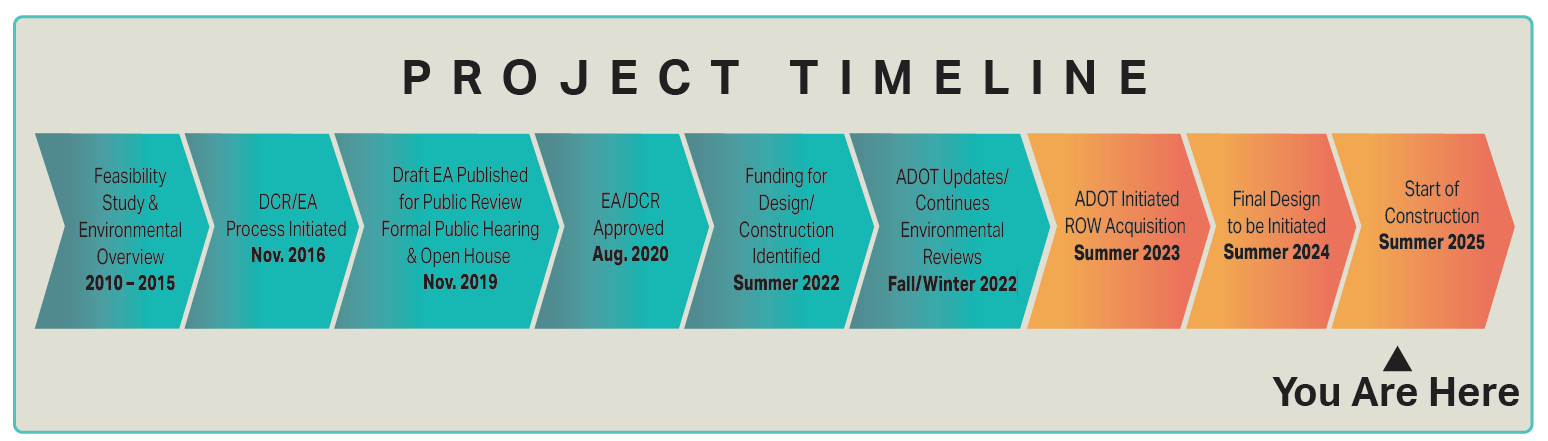 PROJECT TIMELINE

Feasibility Study & Environmental Overview
2010 – 2015

DCR/EA Process Initiated
Nov. 2016

Draft EA Published for Public Review Formal Public Hearing & Open House
Nov. 2019

EA/DCR Approved
Aug. 2020

Funding for Design/ Construction Identified
Summer 2022

ADOT Updates/ Continues Environmental Reviews
Fall/Winter 2022

ADOT Initiated ROW Acquisition
Summer 2023

Final Design to be Initiated
Summer 2024

Start of Construction
Summer 2025

You Are Here